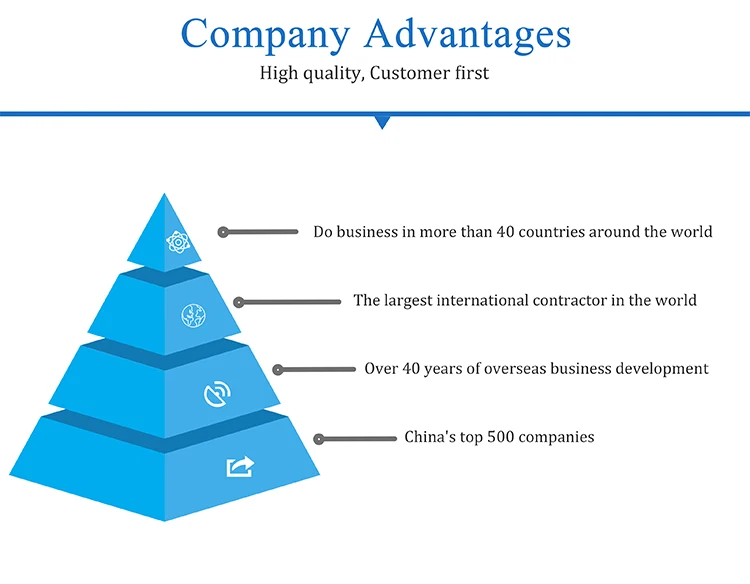 Company Advantages
High quality, Customer first

Do business in more than 40 countries around the world

The largest international contractor in the world

Over 40 years of overseas business development

China's top 500 companies